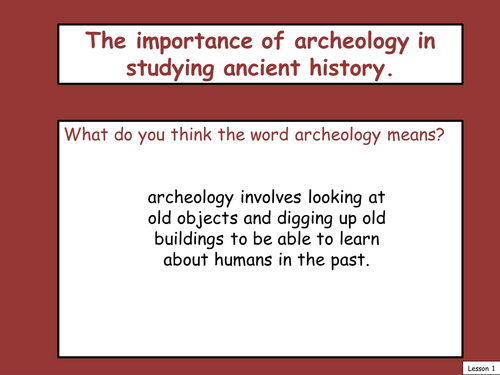 The importance of archeology in studying ancient history.

What do you think the word archeology means?

archeology involves looking at old objects and digging up old buildings to be able to learn about humans in the past.

Lesson 1